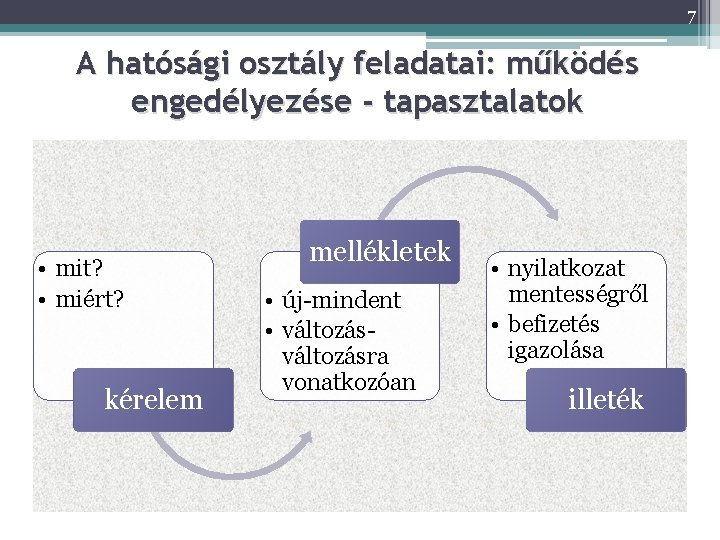 7

A hatósági osztály feladatai: működés engedélyezése - tapasztalatok

• mit?
• miért?

kérelem

mellékletek

• új-mindent
• változás-változásra vonatkozóan

• nyilatkozat mentességről
• befizetés igazolása

illeték